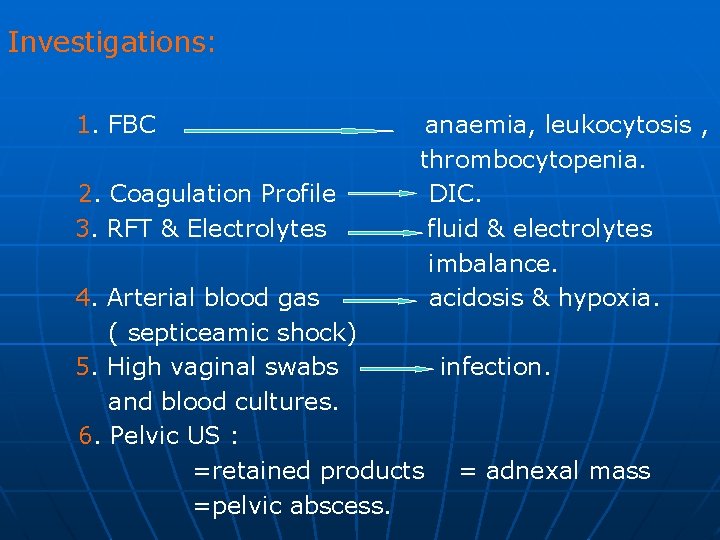 Investigations:

1. FBC → anaemia, leukocytosis , thrombocytopenia.

2. Coagulation Profile → DIC.

3. RFT & Electrolytes → fluid & electrolytes imbalance.

4. Arterial blood gas → acidosis & hypoxia.
( septiceamic shock)

5. High vaginal swabs → infection.
and blood cultures.

6. Pelvic US :
=retained products = adnexal mass
=pelvic abscess.